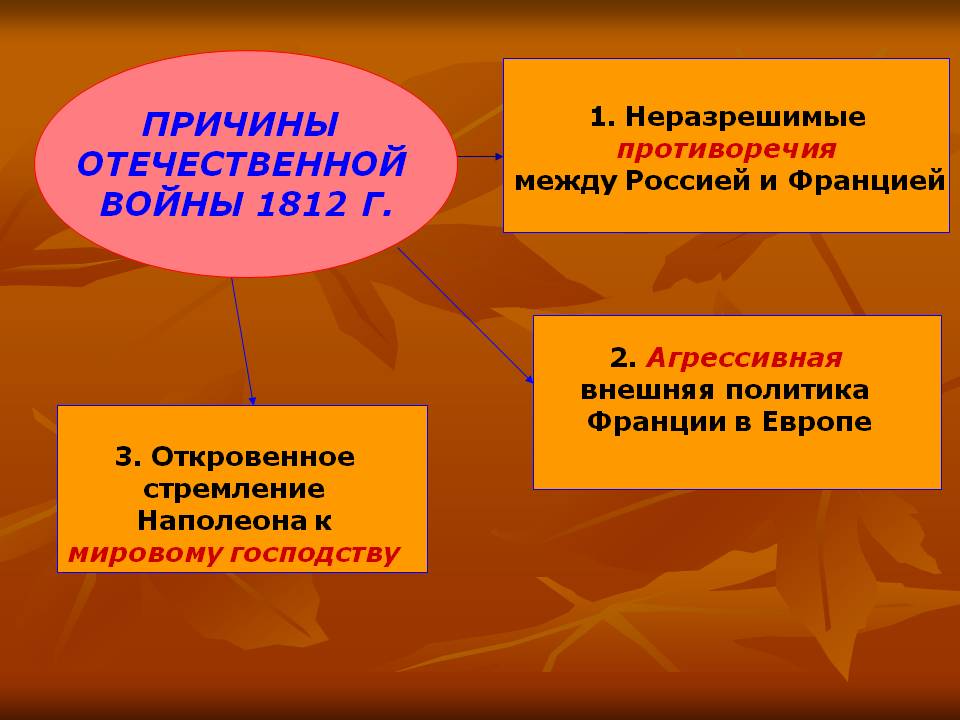 ПРИЧИНЫ ОТЕЧЕСТВЕННОЙ ВОЙНЫ 1812 Г.

1. Неразрешимые противоречия между Россией и Францией

2. Агрессивная внешняя политика Франции в Европе

3. Откровенное стремление Наполеона к мировому господству